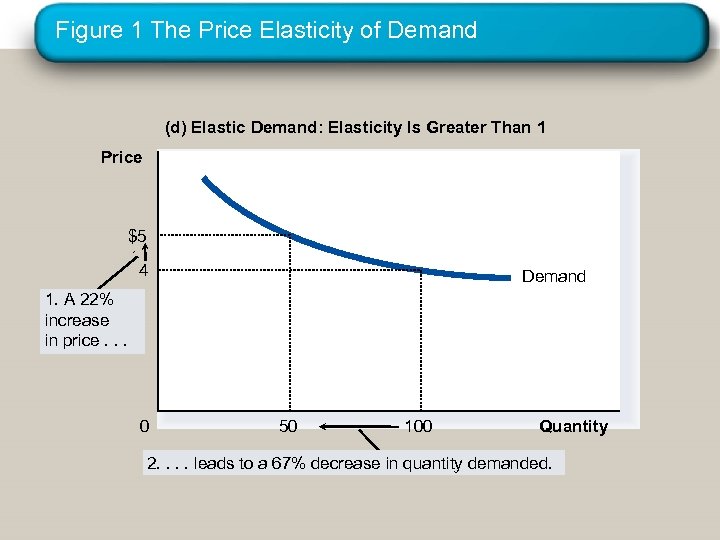 Figure 1 The Price Elasticity of Demand

(d) Elastic Demand: Elasticity Is Greater Than 1

Price

$5

4

Demand

1. A 22% increase in price . . .

0

50

100

Quantity

2. . . . leads to a 67% decrease in quantity demanded.